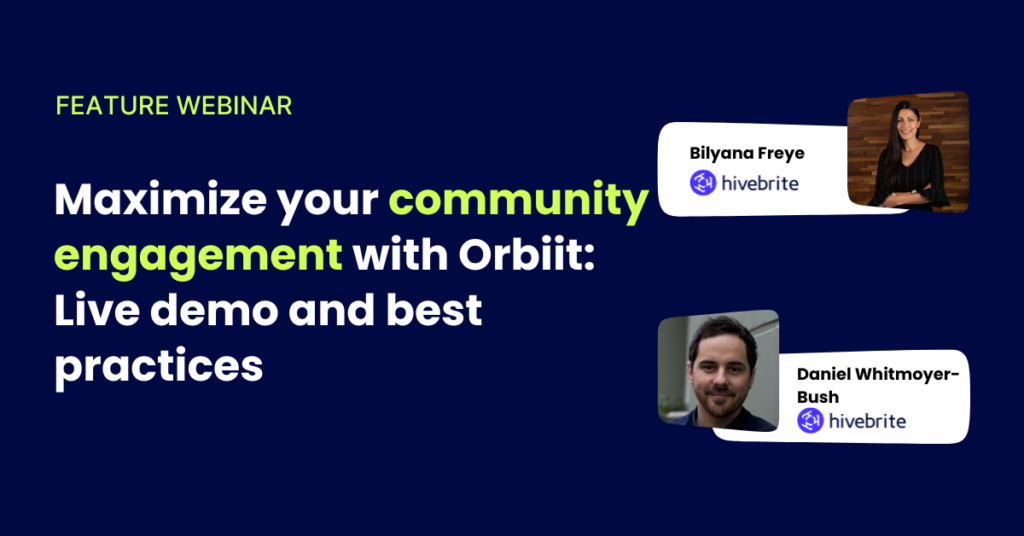 FEATURE WEBINAR

Maximize your community engagement with Orbiit: Live demo and best practices

Bilyana Freye
hivebrite

Daniel Whitmoyer-Bush
hivebrite